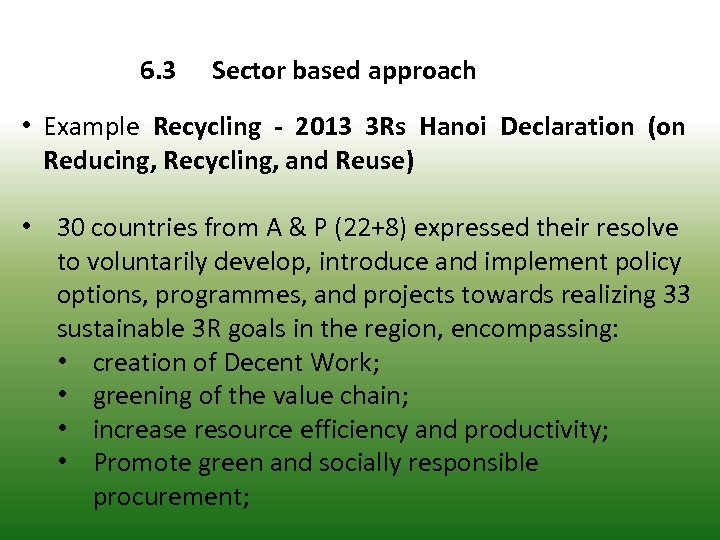 6.3 Sector based approach

• Example Recycling - 2013 3Rs Hanoi Declaration (on Reducing, Recycling, and Reuse)

• 30 countries from A & P (22+8) expressed their resolve to voluntarily develop, introduce and implement policy options, programmes, and projects towards realizing 33 sustainable 3R goals in the region, encompassing:
• creation of Decent Work;
• greening of the value chain;
• increase resource efficiency and productivity;
• Promote green and socially responsible procurement;